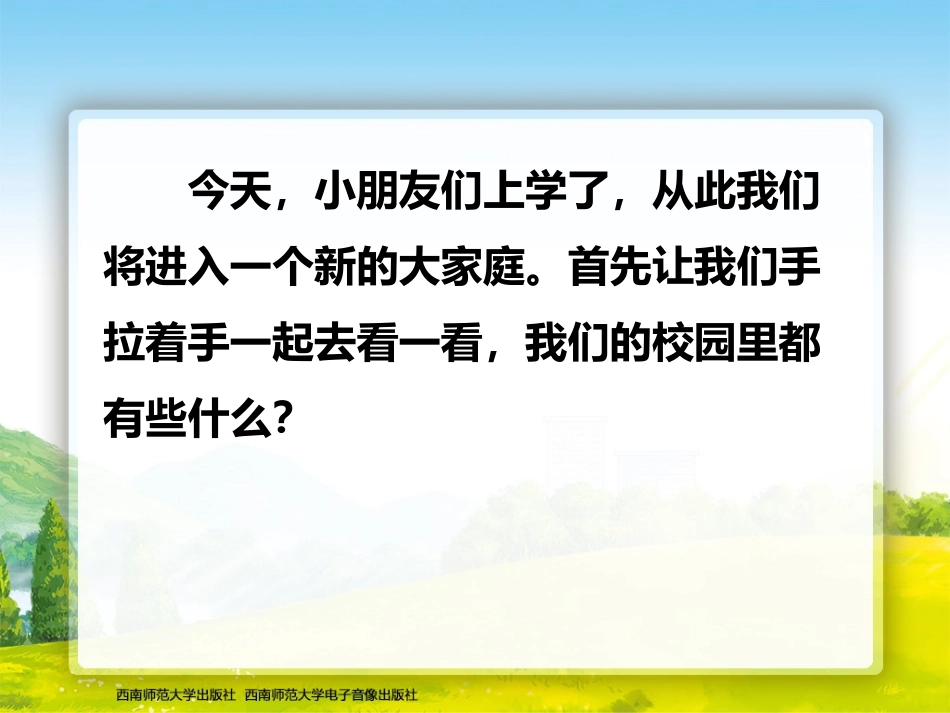 今天，小朋友们上学了，从此我们将进入一个新的大家庭。首先让我们手拉着手一起去看一看，我们的校园里都有些什么？

西南师范大学出版社 西南师范大学电子音像出版社